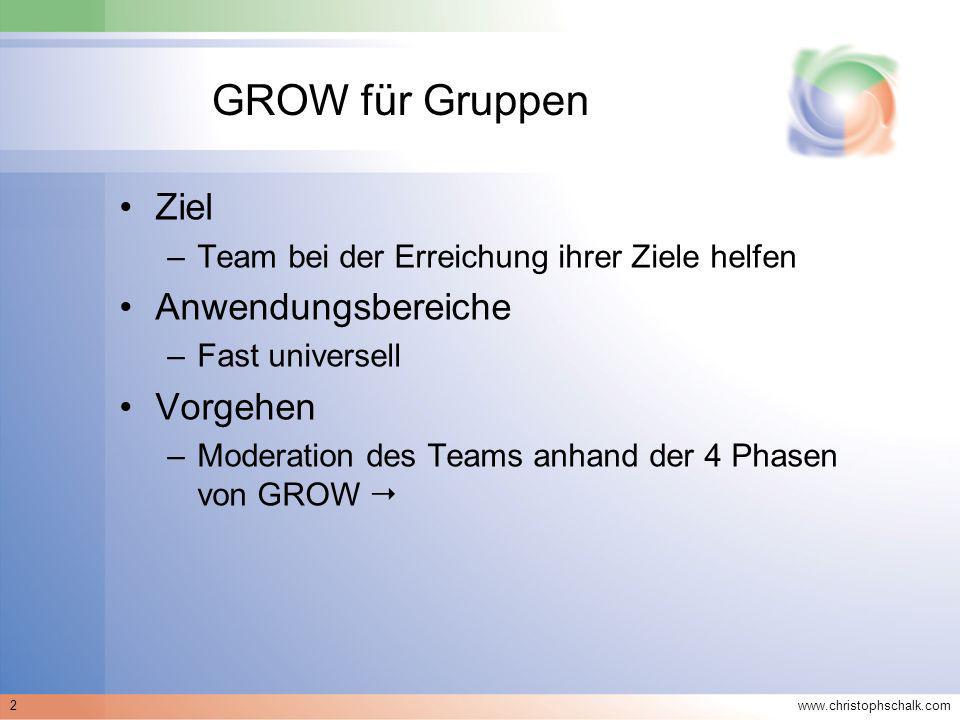 GROW für Gruppen

• Ziel
 – Team bei der Erreichung ihrer Ziele helfen
• Anwendungsbereiche
 – Fast universell
• Vorgehen
 – Moderation des Teams anhand der 4 Phasen von GROW →

2

www.christophschalk.com